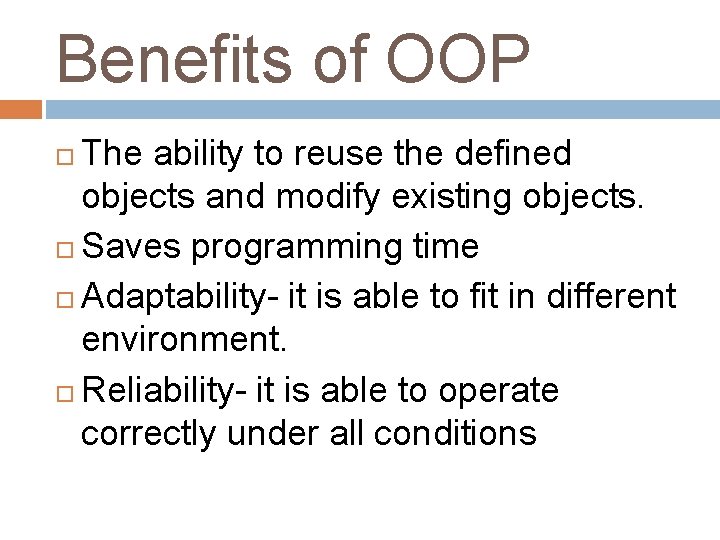 Benefits of OOP

□ The ability to reuse the defined objects and modify existing objects.
□ Saves programming time
□ Adaptability- it is able to fit in different environment.
□ Reliability- it is able to operate correctly under all conditions